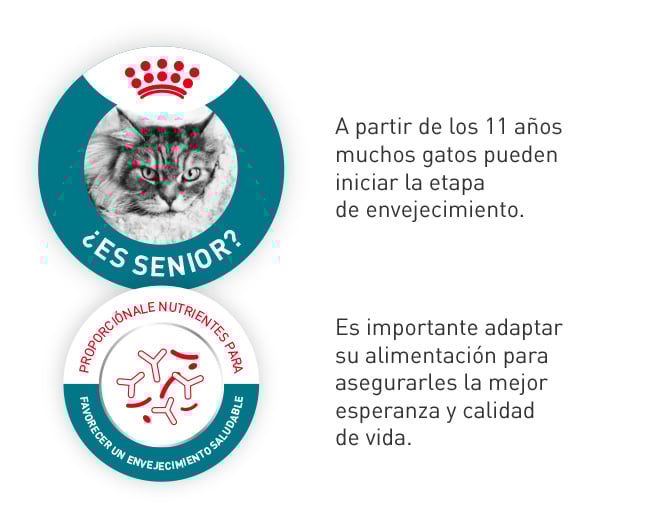 ¿ES SENIOR?

A partir de los 11 años muchos gatos pueden iniciar la etapa de envejecimiento.

PROPORCIÓNALE NUTRIENTES PARA

FAVORECER UN ENVEJECIMIENTO SALUDABLE

Es importante adaptar su alimentación para asegurarles la mejor esperanza y calidad de vida.